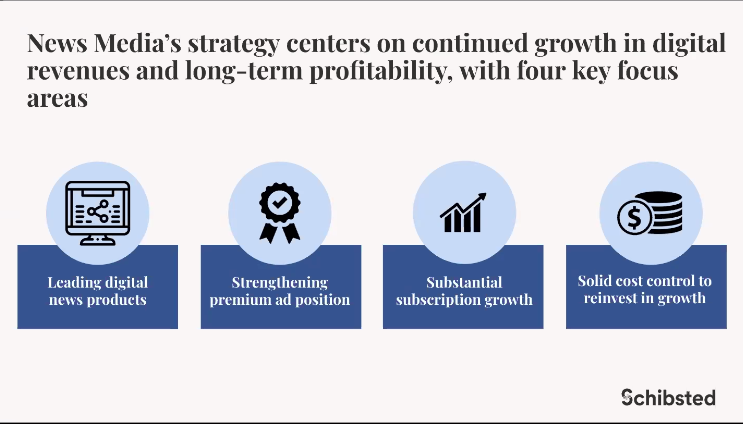 News Media's strategy centers on continued growth in digital revenues and long-term profitability, with four key focus areas

Leading digital news products

Strengthening premium ad position

Substantial subscription growth

Solid cost control to reinvest in growth

Schibsted